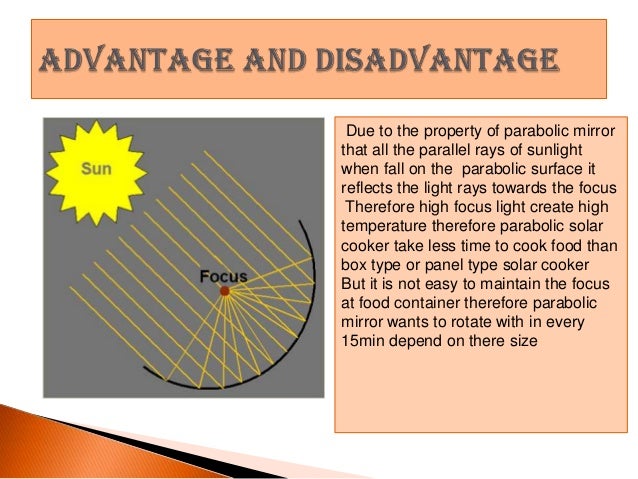 ADVANTAGE AND DISADVANTAGE

Sun

Focus

Due to the property of parabolic mirror that all the parallel rays of sunlight when fall on the parabolic surface it reflects the light rays towards the focus Therefore high focus light create high temperature therefore parabolic solar cooker take less time to cook food than box type or panel type solar cooker But it is not easy to maintain the focus at food container therefore parabolic mirror wants to rotate with in every 15min depend on there size